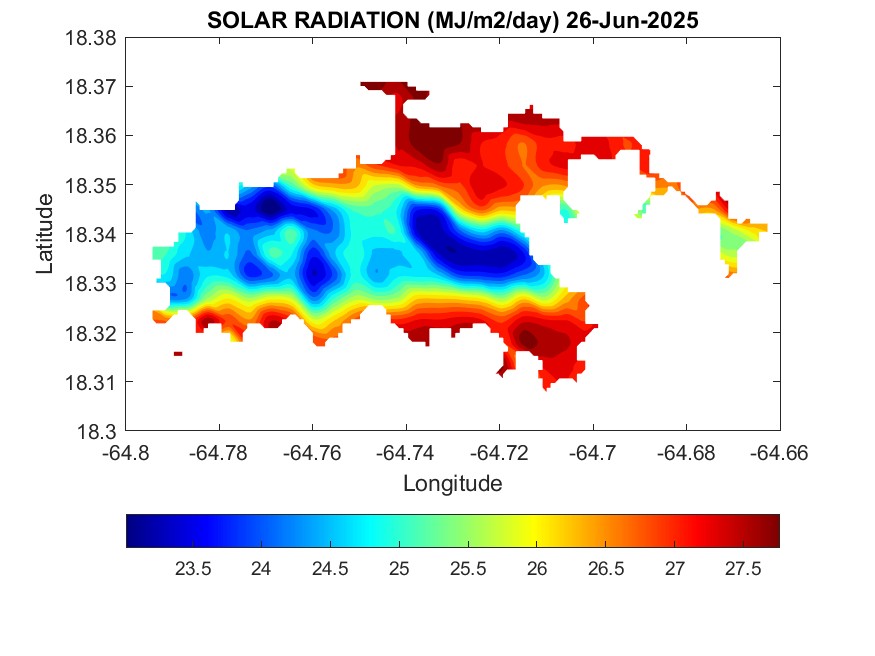 SOLAR RADIATION (MJ/m2/day) 26-Jun-2025

18.38
18.37
18.36
18.35
18.34
18.33
18.32
18.31
18.3

Latitude

-64.8 -64.78 -64.76 -64.74 -64.72 -64.7 -64.68 -64.66

Longitude

23.5 24 24.5 25 25.5 26 26.5 27 27.5